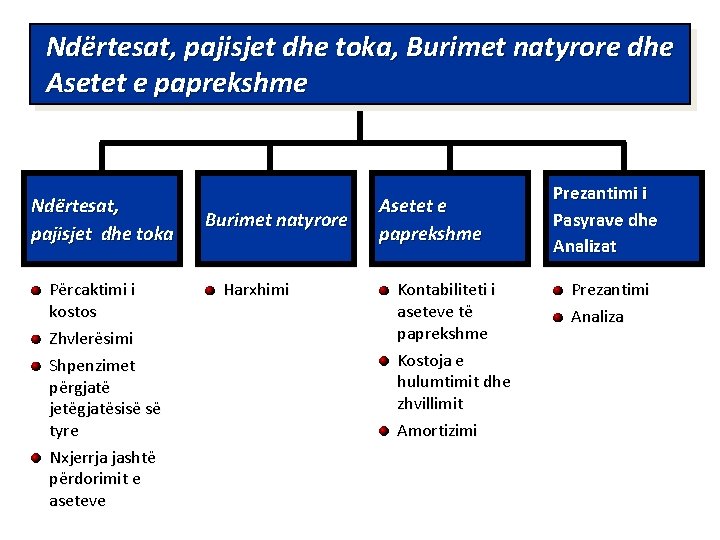 Ndërtesat, pajisjet dhe toka, Burimet natyrore dhe Asetet e paprekshme

Ndërtesat, pajisjet dhe toka

- Përcaktimi i kostos
- Zhvlerësimi
- Shpenzimet përgjatë jetëgjatësisë së tyre
- Nxjerrja jashtë përdorimit e aseteve

Burimet natyrore

- Harxhimi

Asetet e paprekshme

- Kontabiliteti i aseteve të paprekshme
- Kostoja e hulumtimit dhe zhvillimit
- Amortizimi

Prezantimi i Pasyrave dhe Analizat

- Prezantimi
- Analiza